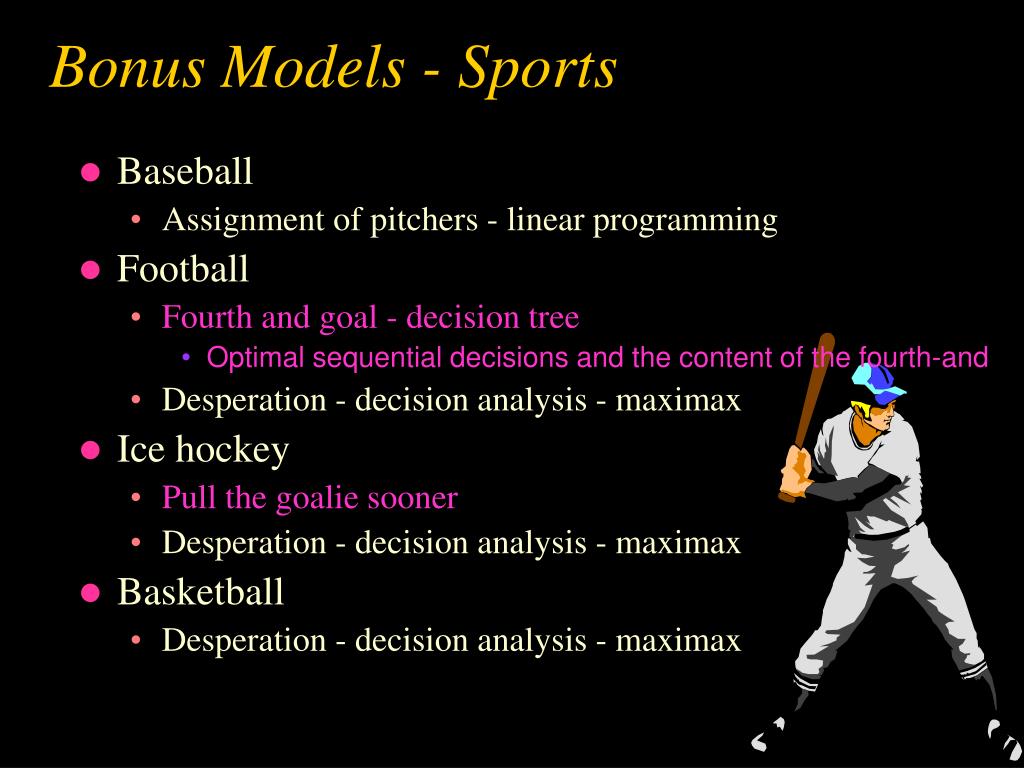 Bonus Models - Sports

- Baseball
  - Assignment of pitchers - linear programming
- Football
  - Fourth and goal - decision tree
    - Optimal sequential decisions and the content of the fourth-and
  - Desperation - decision analysis - maximax
- Ice hockey
  - Pull the goalie sooner
  - Desperation - decision analysis - maximax
- Basketball
  - Desperation - decision analysis - maximax